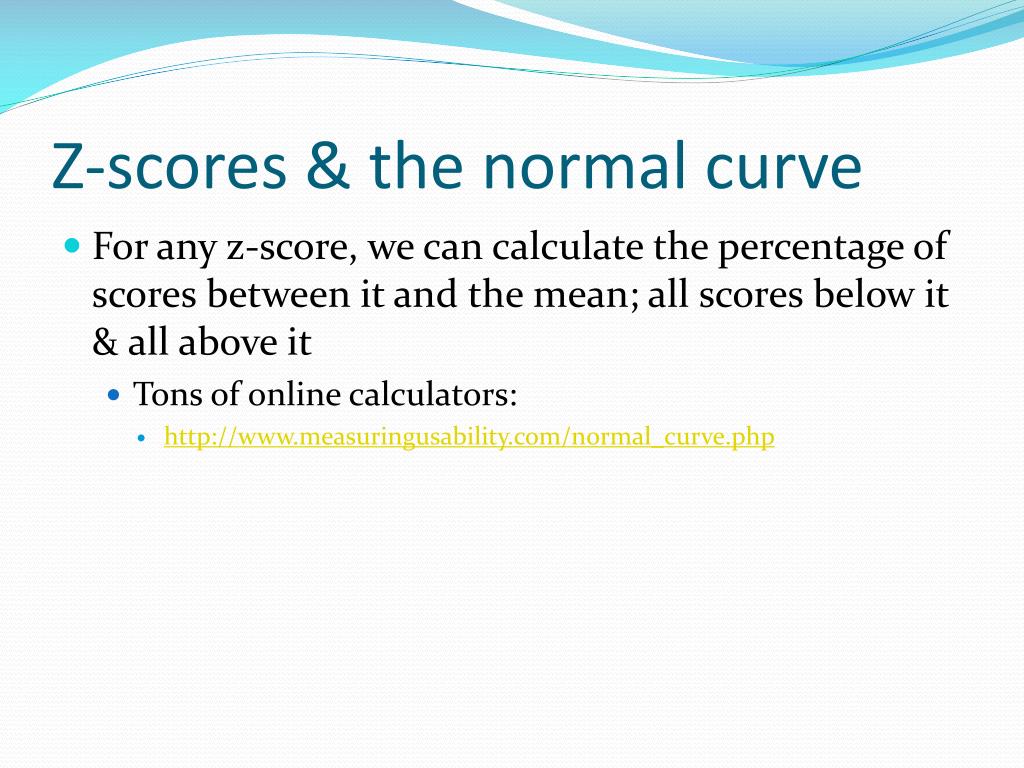 Z-scores & the normal curve

For any z-score, we can calculate the percentage of scores between it and the mean; all scores below it & all above it

Tons of online calculators:

http://www.measuringusability.com/normal_curve.php